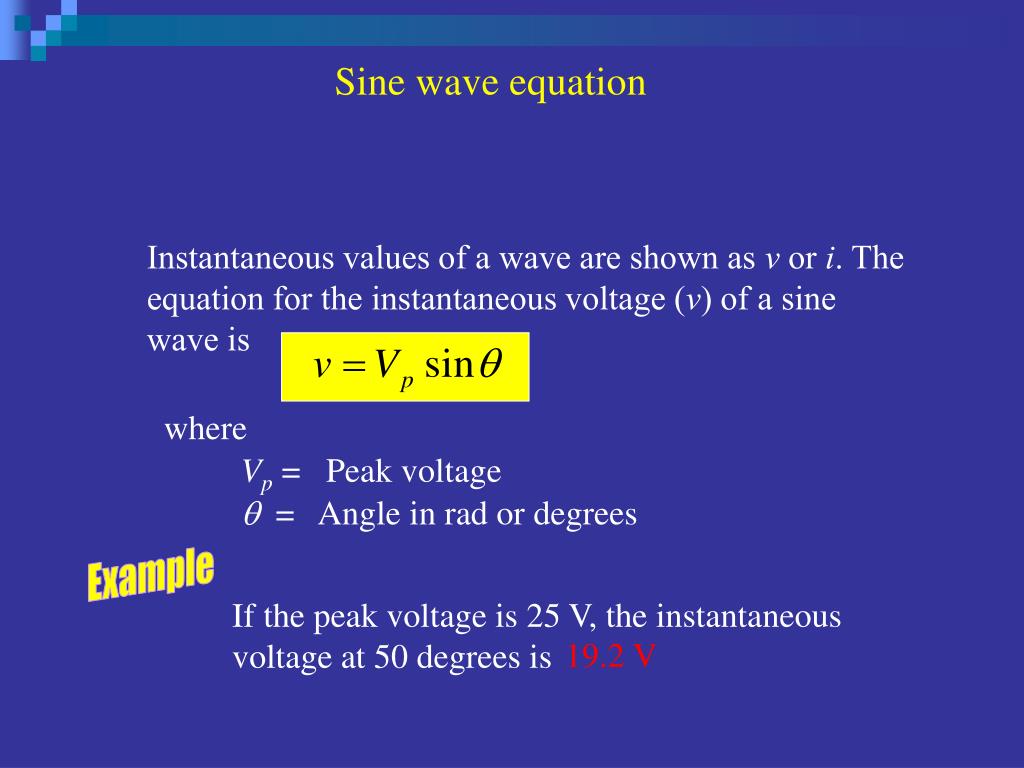 Sine wave equation

Instantaneous values of a wave are shown as $v$ or $i$. The equation for the instantaneous voltage ($v$) of a sine wave is $v = V_p \sin\theta$

where
$V_p =$ Peak voltage
$\theta =$ Angle in rad or degrees

Example

If the peak voltage is 25 V, the instantaneous voltage at 50 degrees is 19.2 V